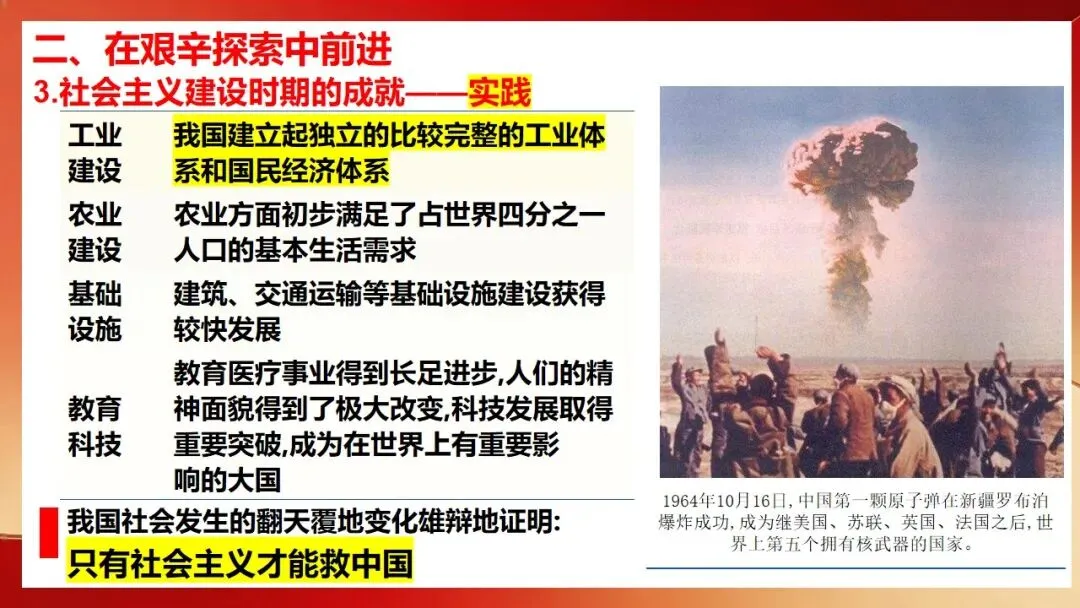 二、在艰辛探索中前进

3.社会主义建设时期的成就——实践

| 工业建设 | 我国建立起独立的比较完整的工业体系和国民经济体系 |
|---|---|
| 农业建设 | 农业方面初步满足了占世界四分之一人口的基本生活需求 |
| 基础设施 | 建筑、交通运输等基础设施建设获得较快发展 |
| 教育科技 | 教育医疗事业得到长足进步,人们的精神面貌得到了极大改变,科技发展取得重要突破,成为在世界上有重要影响的大国 |

我国社会发生的翻天覆地变化雄辩地证明:

只有社会主义才能救中国

1964年10月16日,中国第一颗原子弹在新疆罗布泊爆炸成功,成为继美国、苏联、英国、法国之后,世界上第五个拥有核武器的国家。